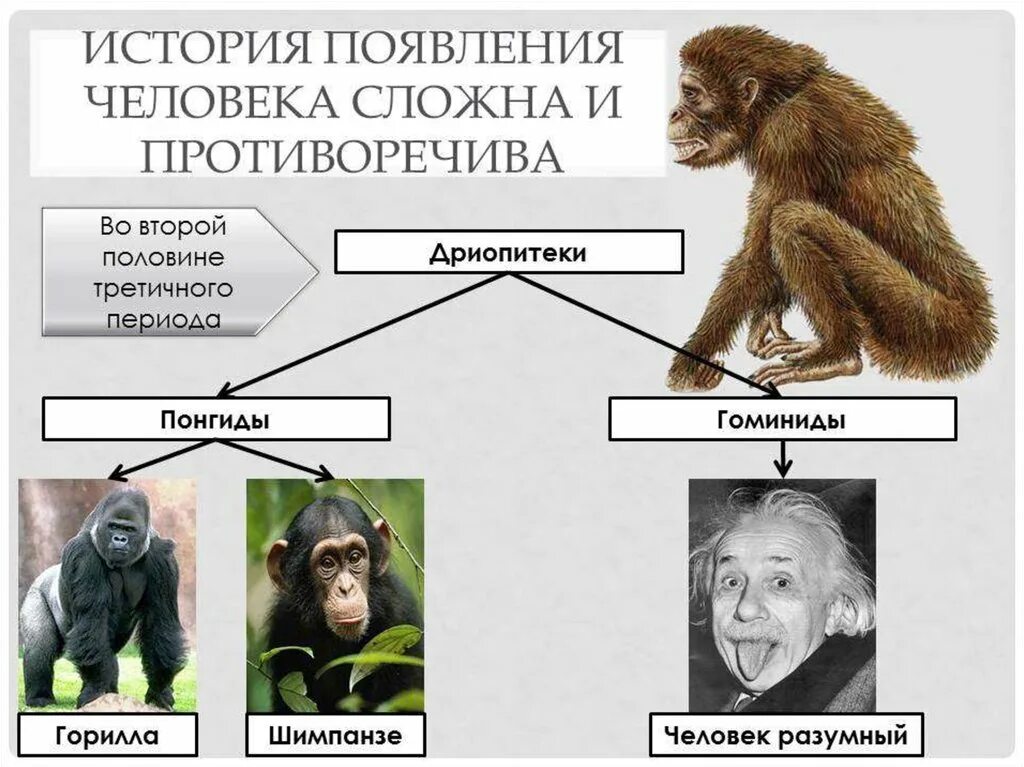 ИСТОРИЯ ПОЯВЛЕНИЯ ЧЕЛОВЕКА СЛОЖНА И ПРОТИВОРЕЧИВА

Во второй половине третичного периода

Дриопитеки

Понгиды

Гоминиды

Горилла

Шимпанзе

Человек разумный